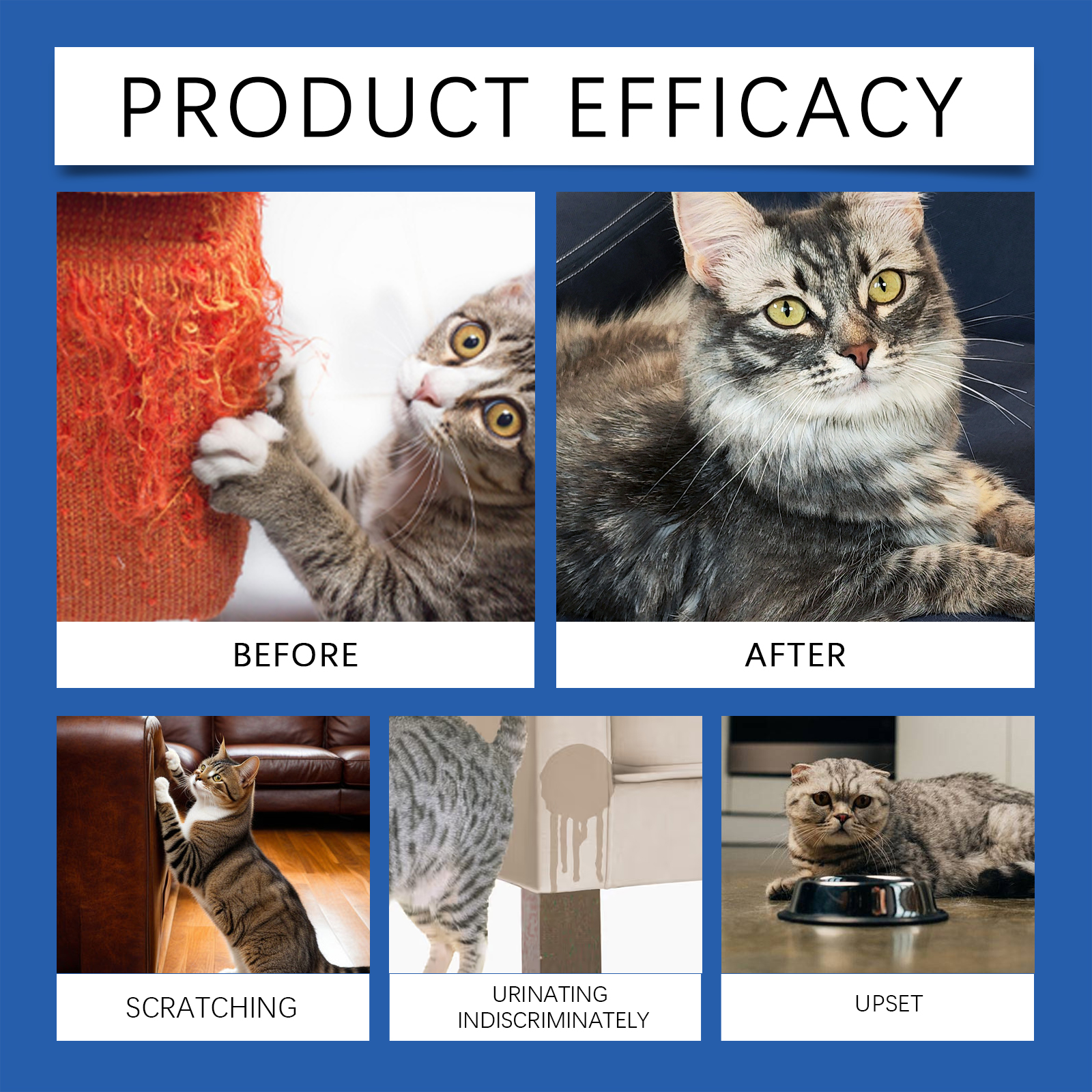 PRODUCT EFFICACY

BEFORE

AFTER

SCRATCHING

URINATING INDISCRIMINATELY

UPSET